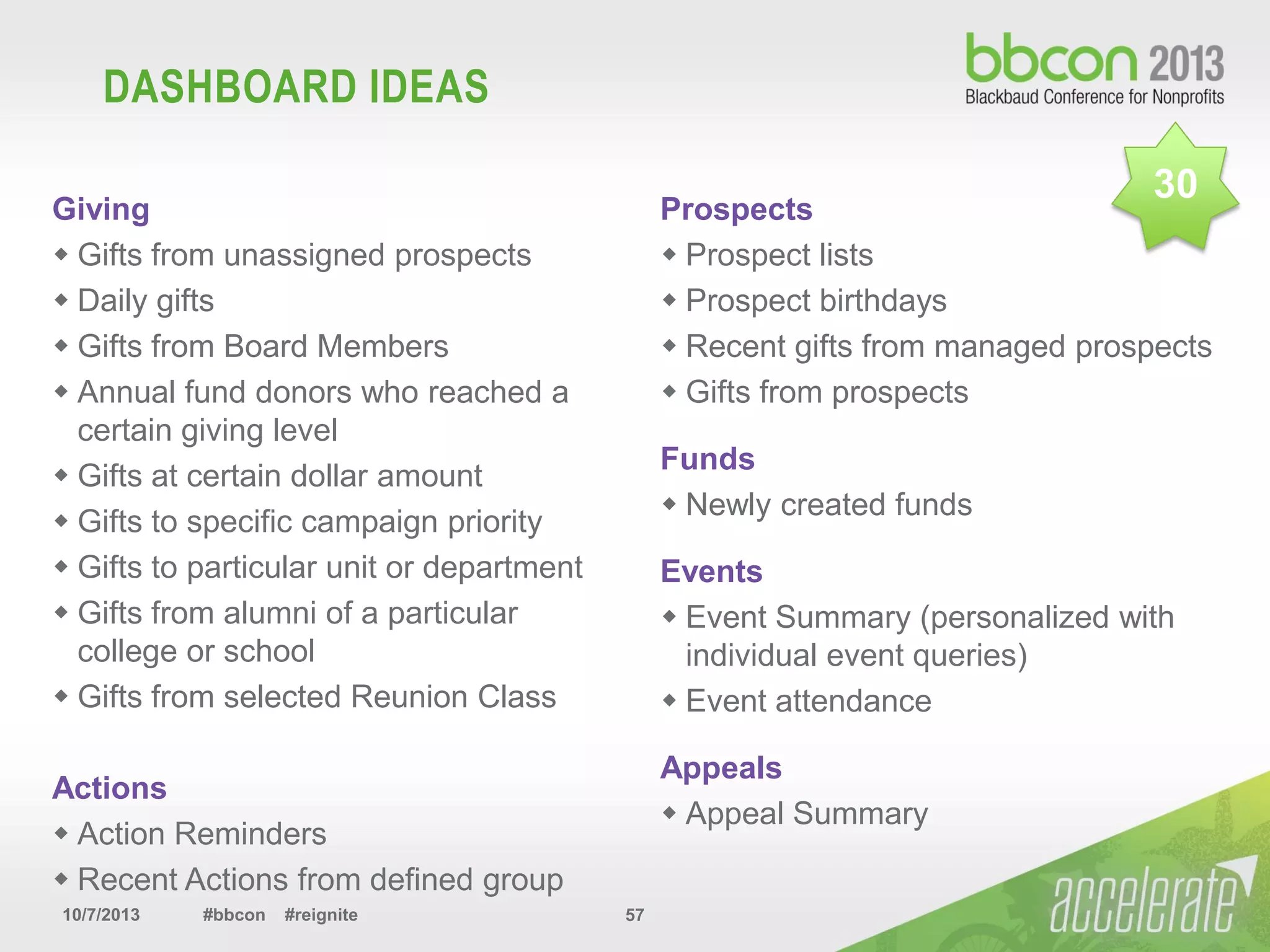 DASHBOARD IDEAS

bbcon 2013
Blackbaud Conference for Nonprofits

30

Giving
◆ Gifts from unassigned prospects
◆ Daily gifts
◆ Gifts from Board Members
◆ Annual fund donors who reached a certain giving level
◆ Gifts at certain dollar amount
◆ Gifts to specific campaign priority
◆ Gifts to particular unit or department
◆ Gifts from alumni of a particular college or school
◆ Gifts from selected Reunion Class

Actions
◆ Action Reminders
◆ Recent Actions from defined group

Prospects
◆ Prospect lists
◆ Prospect birthdays
◆ Recent gifts from managed prospects
◆ Gifts from prospects

Funds
◆ Newly created funds

Events
◆ Event Summary (personalized with individual event queries)
◆ Event attendance

Appeals
◆ Appeal Summary

10/7/2013 #bbcon #reignite 57

accelerate